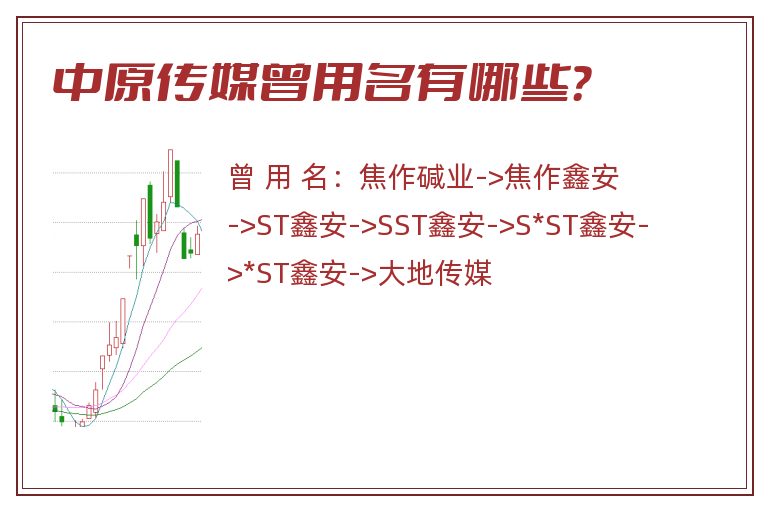 中原传媒曾用名有哪些?

曾 用 名：焦作碱业->焦作鑫安->ST鑫安->SST鑫安->S*ST鑫安->*ST鑫安->大地传媒